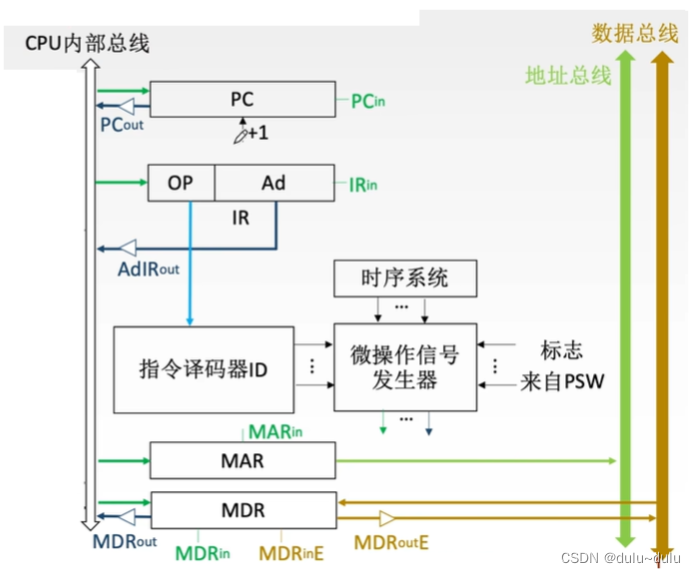 CPU内部总线

数据总线

地址总线

PC

PCin

PCout

+1

OP

Ad

IRin

IR

AdIRout

时序系统

…

指令译码器ID

⋮

微操作信号发生器

⋮

标志
来自PSW

…

MARin

MAR

MDR

MDRout

MDRin

MDRinE

MDRoutE

CSDN @dulu~dulu